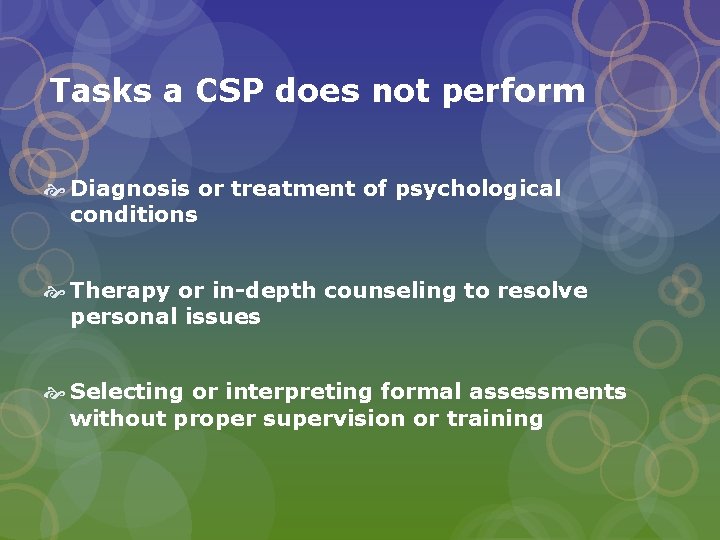 Tasks a CSP does not perform

Diagnosis or treatment of psychological conditions

Therapy or in-depth counseling to resolve personal issues

Selecting or interpreting formal assessments without proper supervision or training